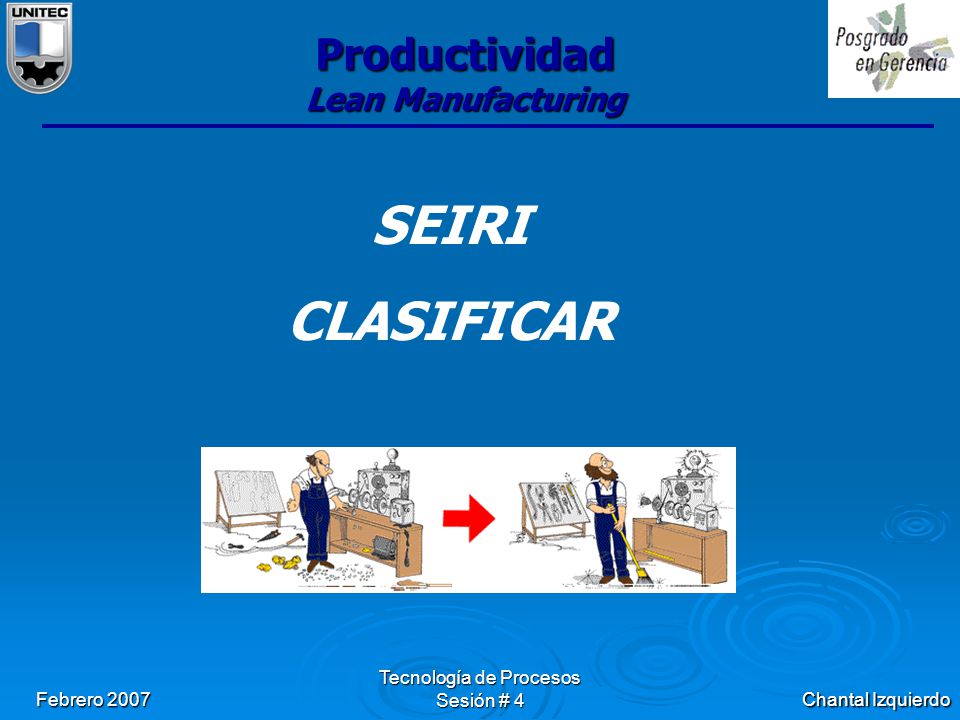 UNITEC

Productividad
Lean Manufacturing

Posgrado en Gerencia

SEIRI

CLASIFICAR

Febrero 2007

Tecnología de Procesos
Sesión # 4

Chantal Izquierdo